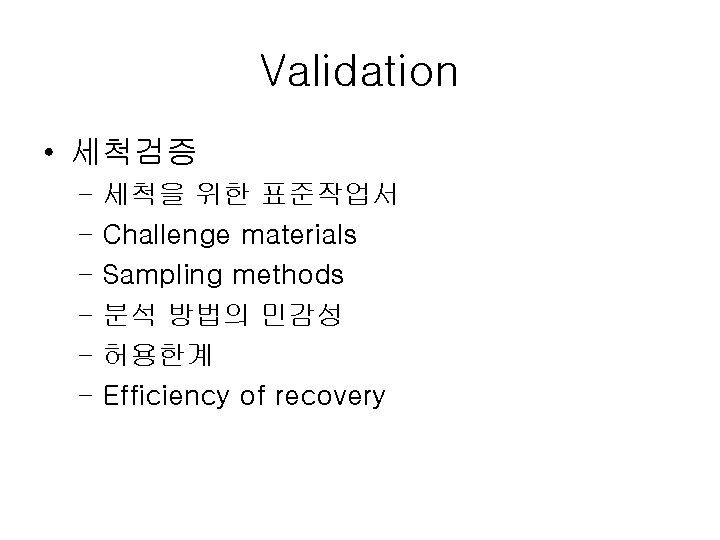 Validation

• 세척검증
  – 세척을 위한 표준작업서
  – Challenge materials
  – Sampling methods
  – 분석 방법의 민감성
  – 허용한계
  – Efficiency of recovery